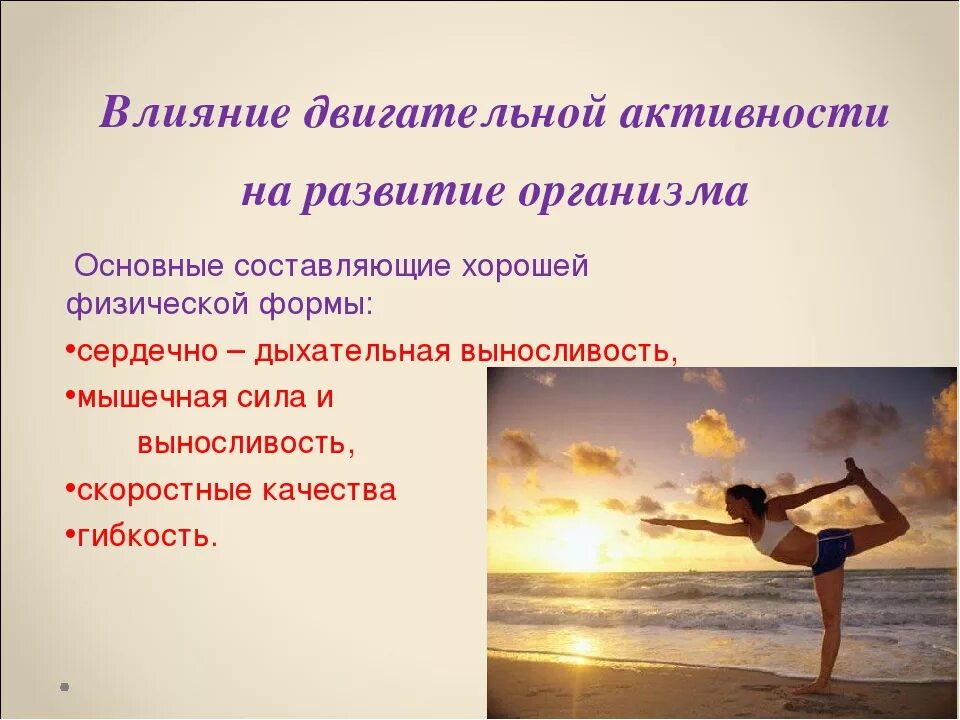 Влияние двигательной активности на развитие организма

Основные составляющие хорошей физической формы:

•сердечно – дыхательная выносливость,

•мышечная сила и выносливость,

•скоростные качества

•гибкость.